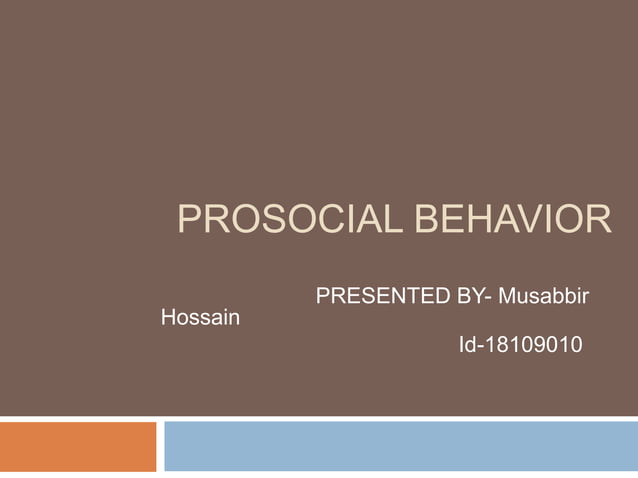 PROSOCIAL BEHAVIOR

PRESENTED BY- Musabbir Hossain

Id-18109010